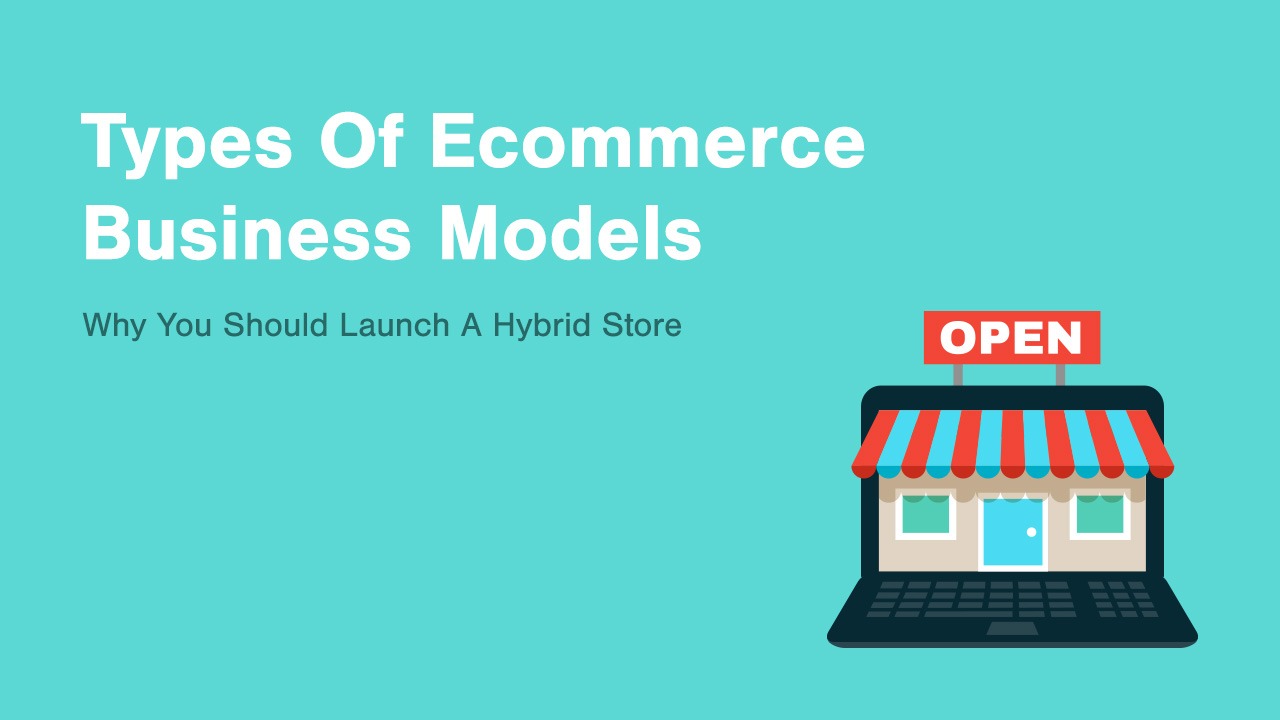 Types Of Ecommerce Business Models

Why You Should Launch A Hybrid Store

OPEN